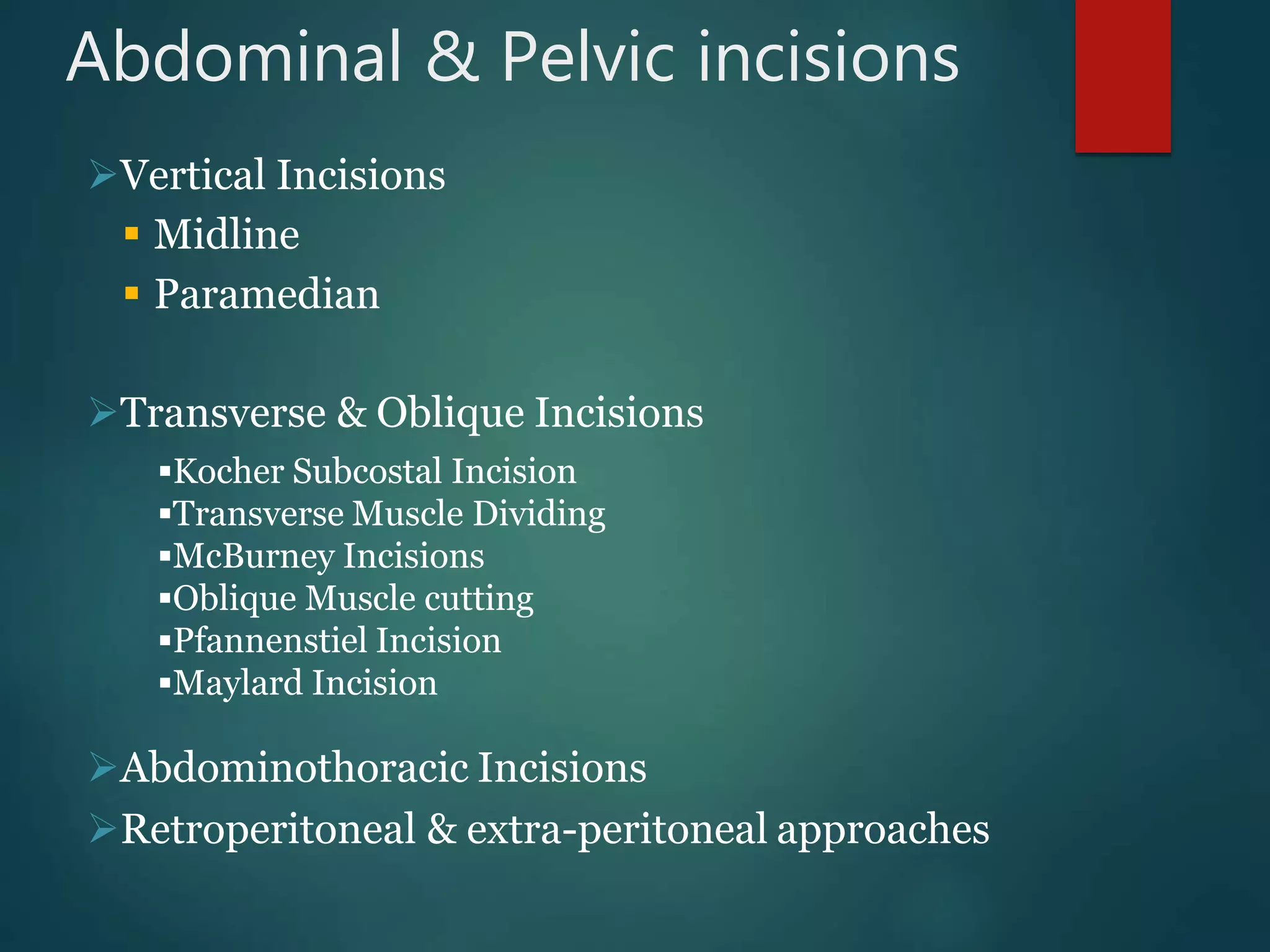 Abdominal & Pelvic incisions

➢Vertical Incisions
▪ Midline
▪ Paramedian

➢Transverse & Oblique Incisions
▪Kocher Subcostal Incision
▪Transverse Muscle Dividing
▪McBurney Incisions
▪Oblique Muscle cutting
▪Pfannenstiel Incision
▪Maylard Incision

➢Abdominothoracic Incisions
➢Retroperitoneal & extra-peritoneal approaches